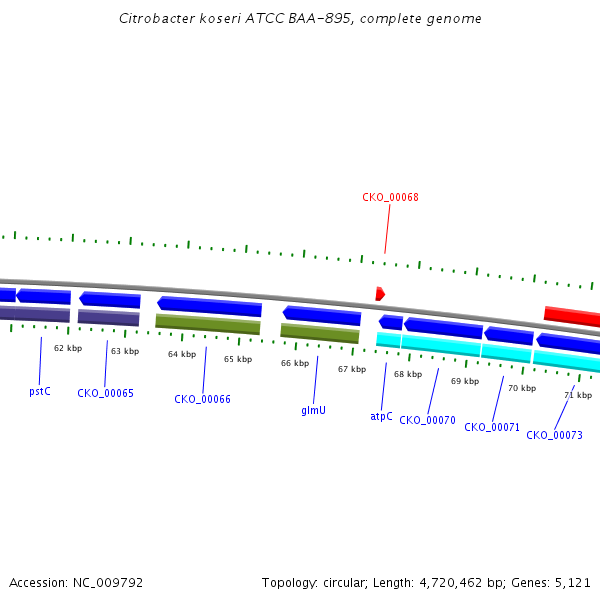 Citrobacter koseri ATCC BAA-895, complete genome

CKO_00068

62 kbp
63 kbp
64 kbp
65 kbp
66 kbp
67 kbp
68 kbp
69 kbp
70 kbp
71 kbp

pstC
CKO_00065
CKO_00066
glmU
atpC
CKO_00070
CKO_00071
CKO_00073

Accession: NC_009792
Topology: circular; Length: 4,720,462 bp; Genes: 5,121